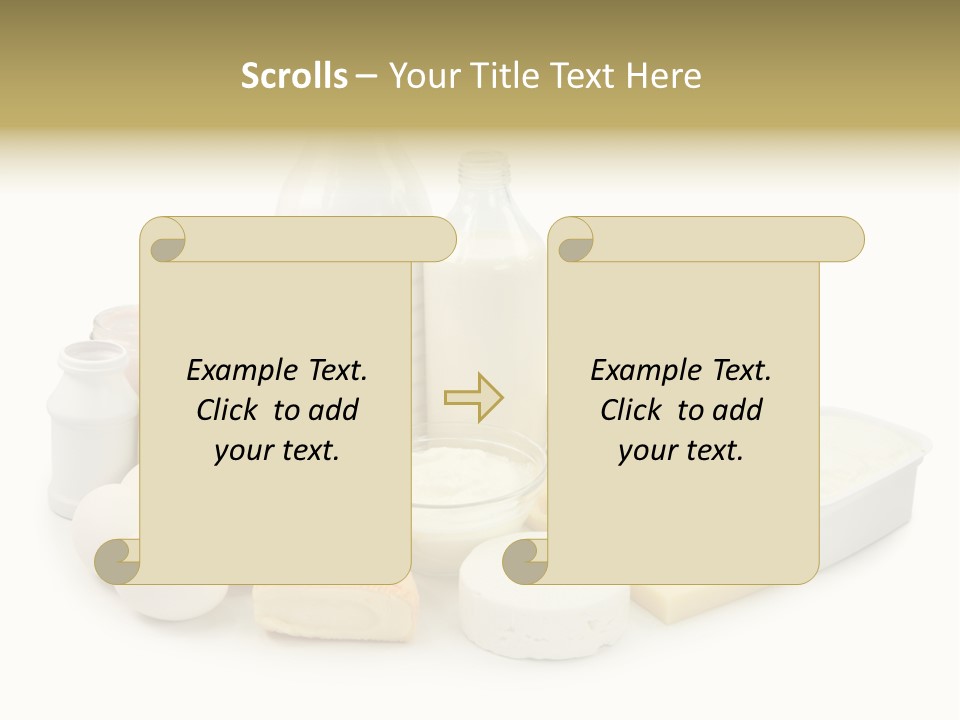 Scrolls – Your Title Text Here

Example Text. Click to add your text.

Example Text. Click to add your text.